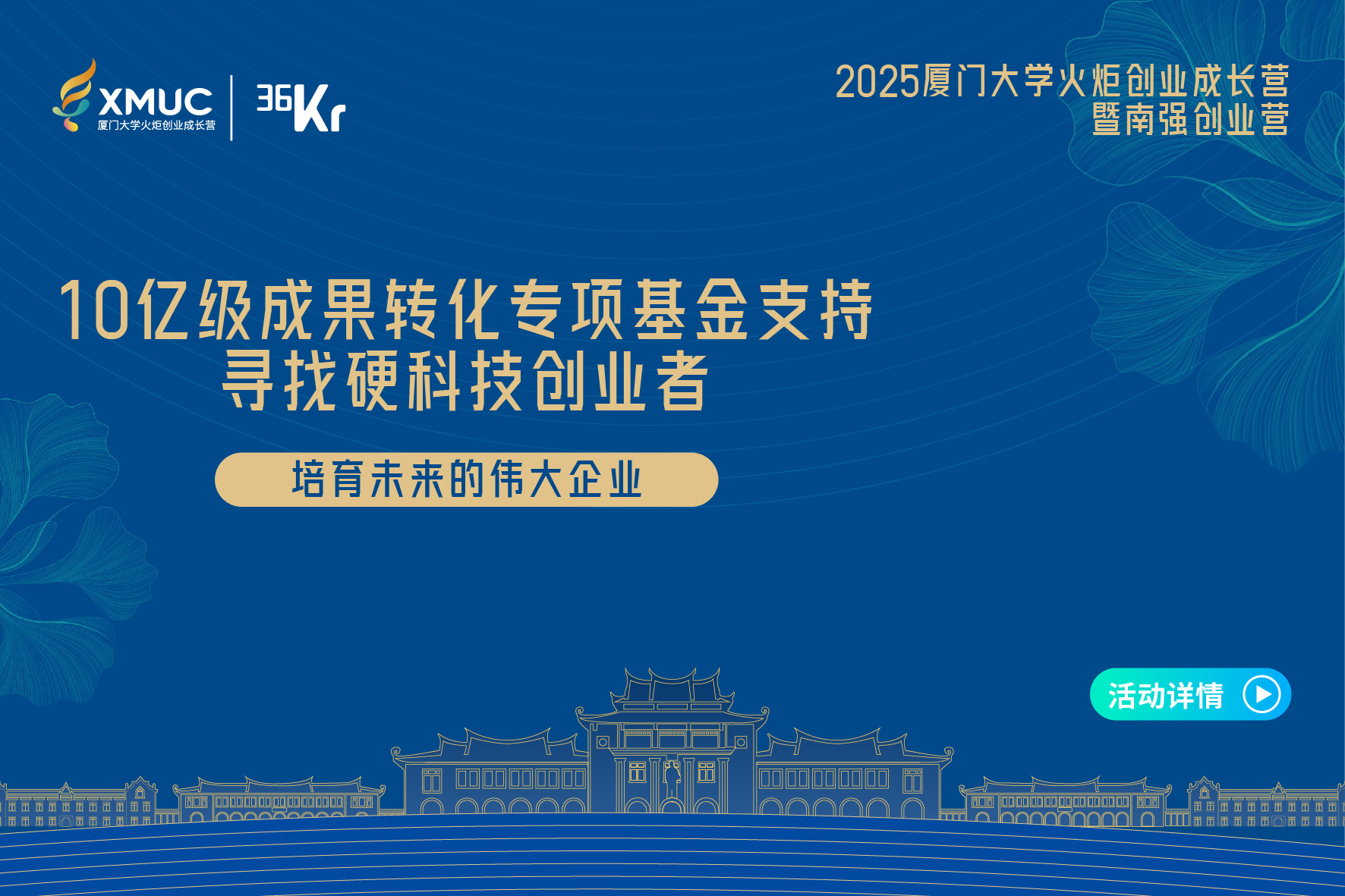 XMUC
厦门大学火炬创业成长营

36Kr

2025厦门大学火炬创业成长营
暨南强创业营

10亿级成果转化专项基金支持
寻找硬科技创业者

培育未来的伟大企业

活动详情